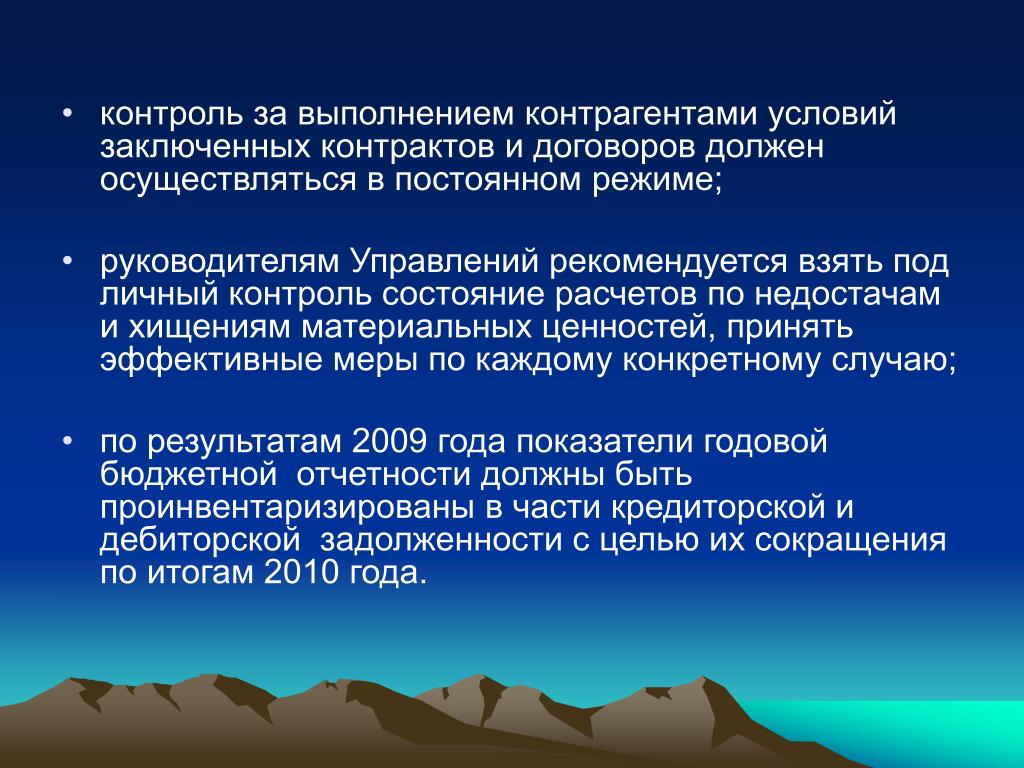 • контроль за выполнением контрагентами условий заключенных контрактов и договоров должен осуществляться в постоянном режиме;

• руководителям Управлений рекомендуется взять под личный контроль состояние расчетов по недостачам и хищениям материальных ценностей, принять эффективные меры по каждому конкретному случаю;

• по результатам 2009 года показатели годовой бюджетной отчетности должны быть проинвентаризированы в части кредиторской и дебиторской задолженности с целью их сокращения по итогам 2010 года.